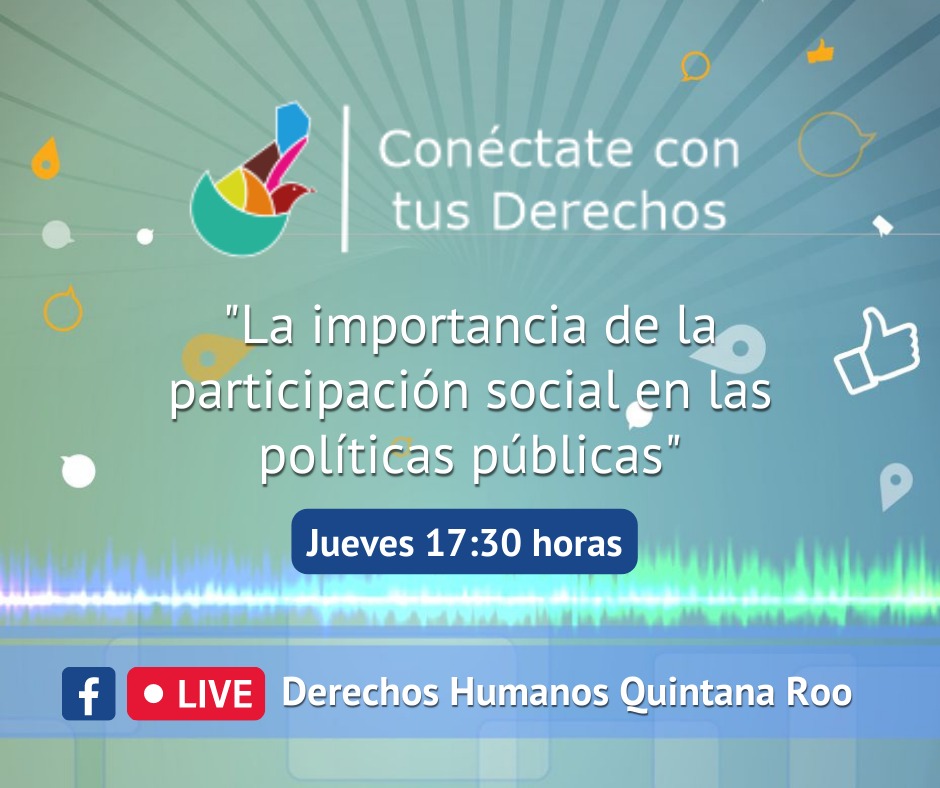 Conéctate con tus Derechos

"La importancia de la participación social en las políticas públicas"

Jueves 17:30 horas

f LIVE Derechos Humanos Quintana Roo